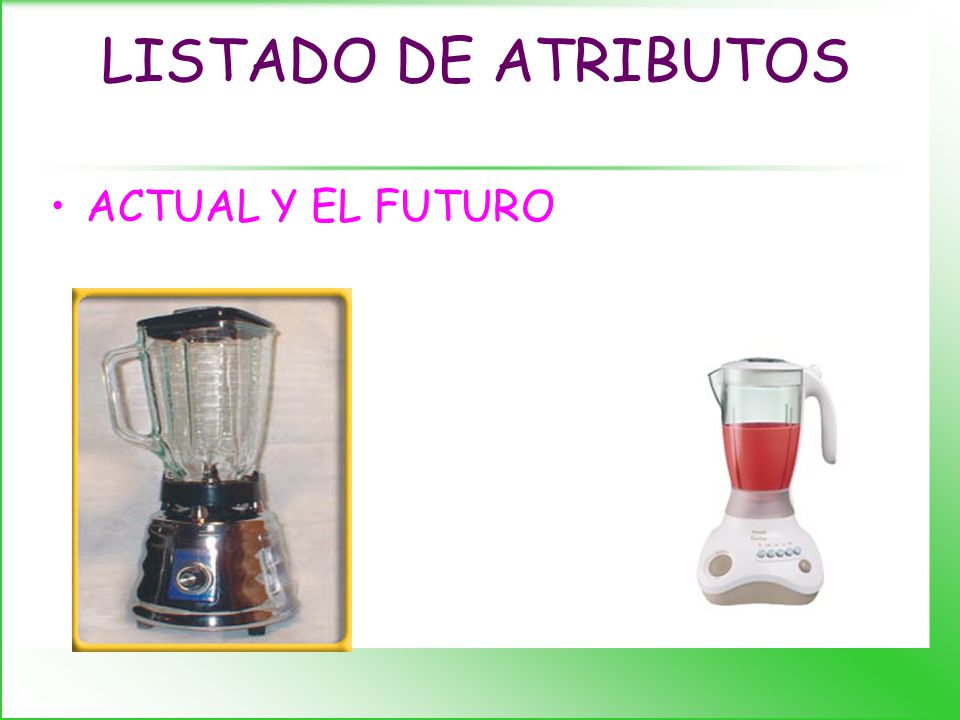 LISTADO DE ATRIBUTOS

• ACTUAL Y EL FUTURO